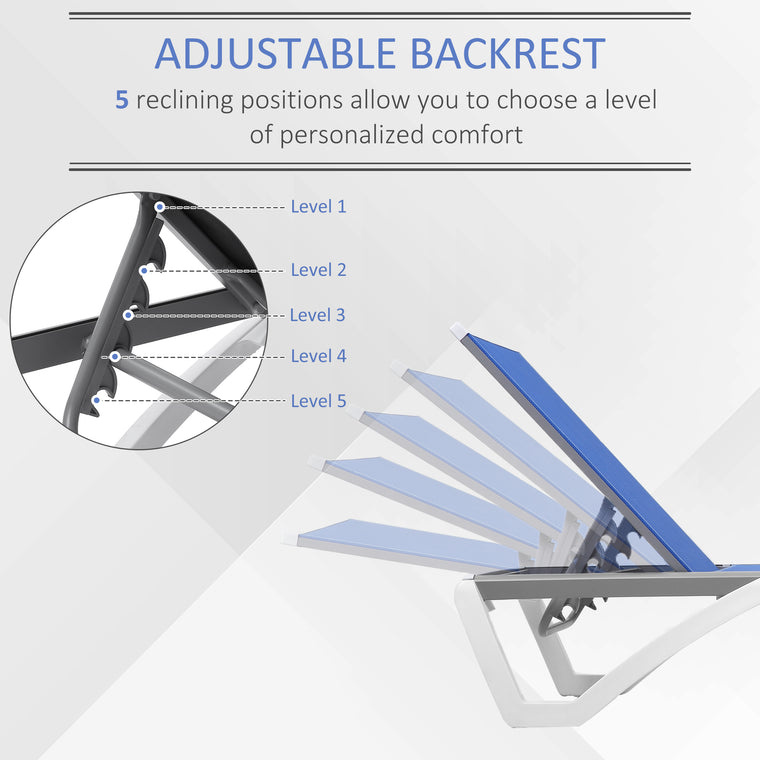 ADJUSTABLE BACKREST

5 reclining positions allow you to choose a level of personalized comfort

Level 1

Level 2

Level 3

Level 4

Level 5